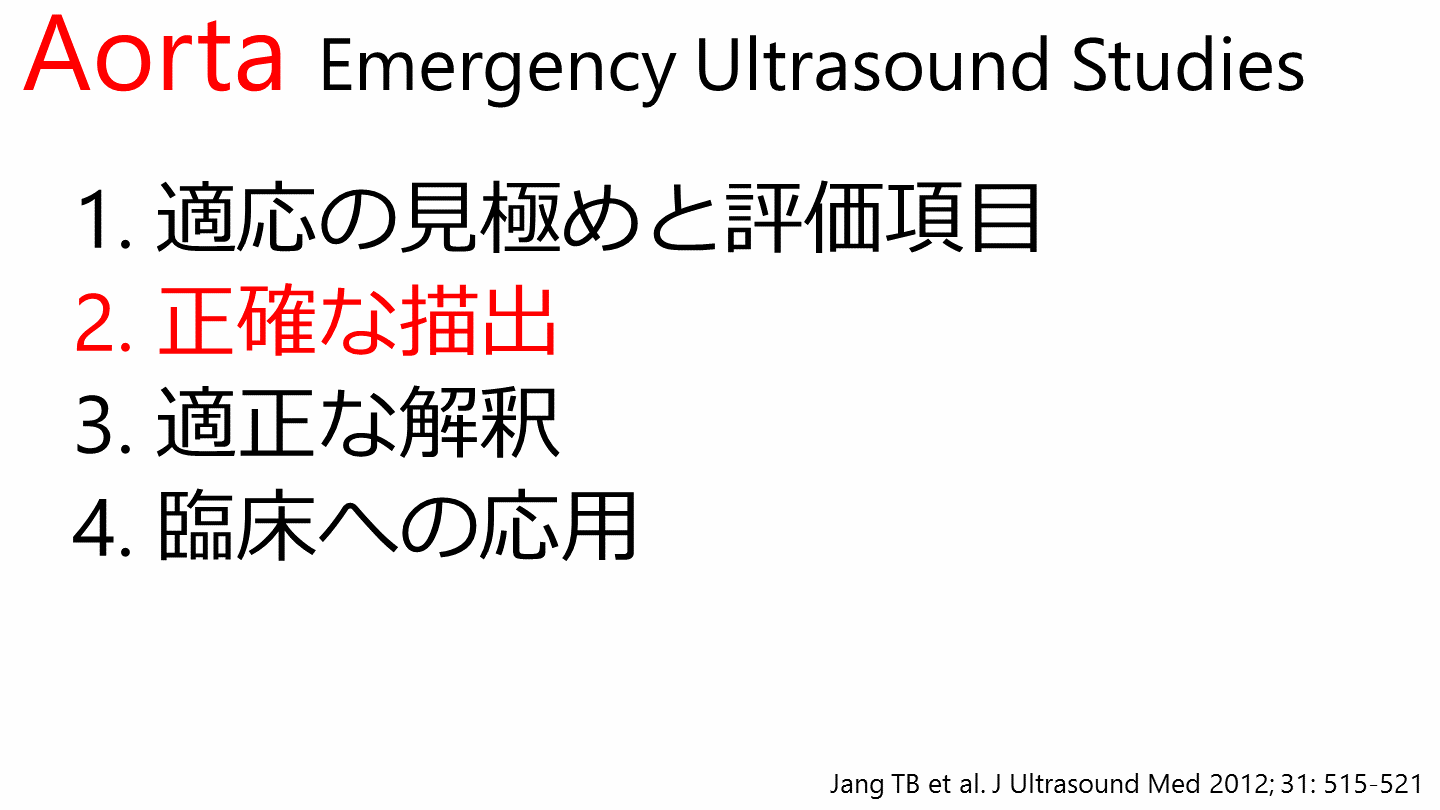 Aorta Emergency Ultrasound Studies

1. 適応の見極めと評価項目
2. 正確な描出
3. 適正な解釈
4. 臨床への応用

Jang TB et al. J Ultrasound Med 2012; 31: 515-521